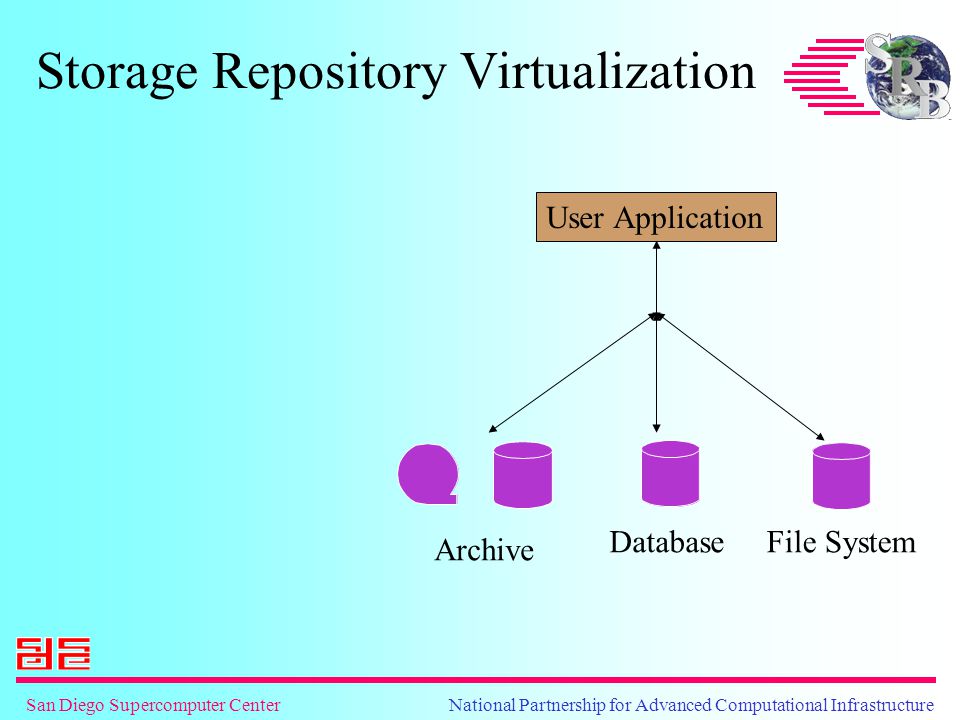 Storage Repository Virtualization

SRB

User Application

Archive

Database

File System

San Diego Supercomputer Center

National Partnership for Advanced Computational Infrastructure